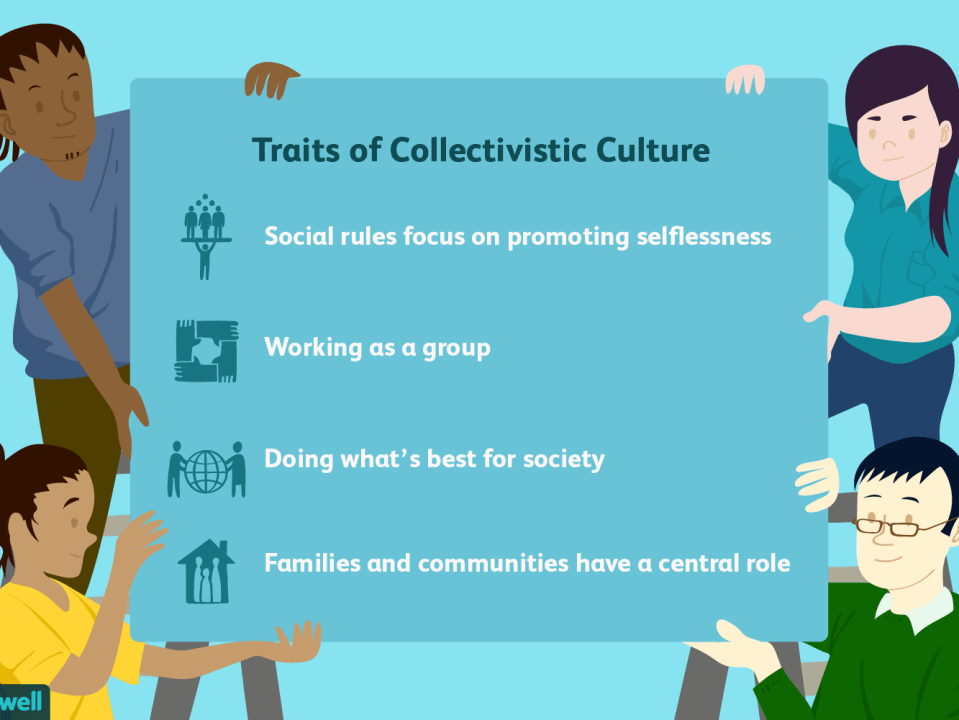 Traits of Collectivistic Culture

Social rules focus on promoting selflessness

Working as a group

Doing what's best for society

Families and communities have a central role

well